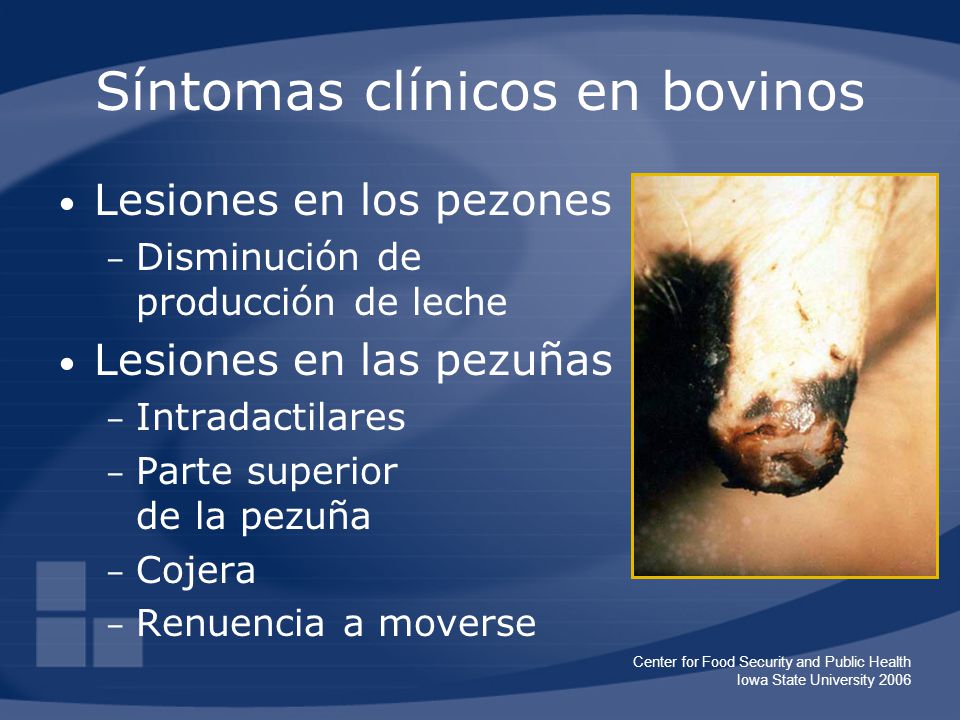 Síntomas clínicos en bovinos

• Lesiones en los pezones
– Disminución de producción de leche
• Lesiones en las pezuñas
– Intradactilares
– Parte superior de la pezuña
– Cojera
– Renuencia a moverse

Center for Food Security and Public Health
Iowa State University 2006